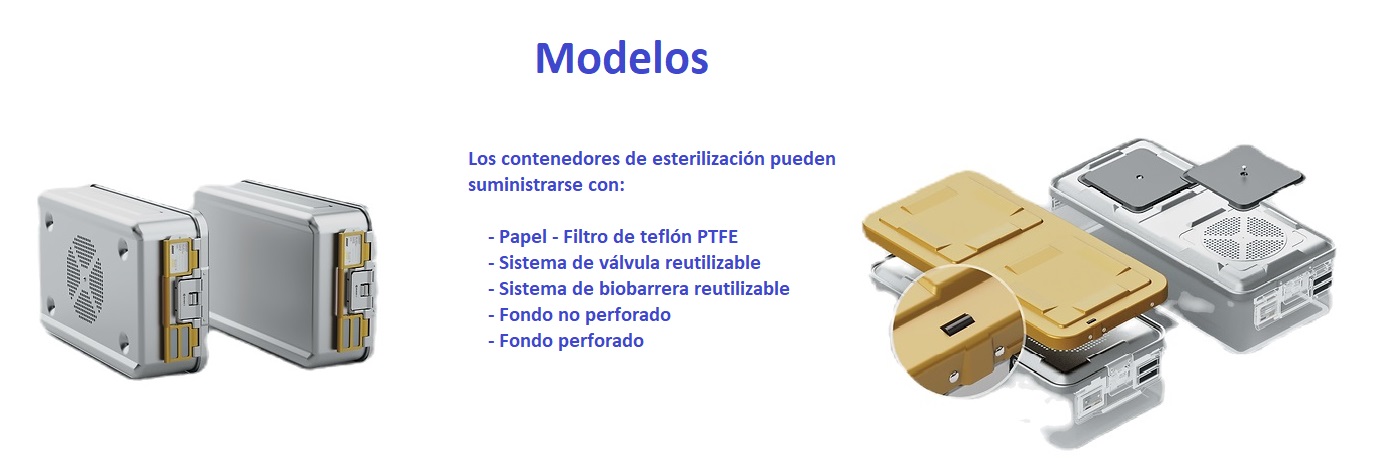 Modelos

Los contenedores de esterilización pueden suministrarse con:

- Papel - Filtro de teflón PTFE
- Sistema de válvula reutilizable
- Sistema de biobarrera reutilizable
- Fondo no perforado
- Fondo perforado